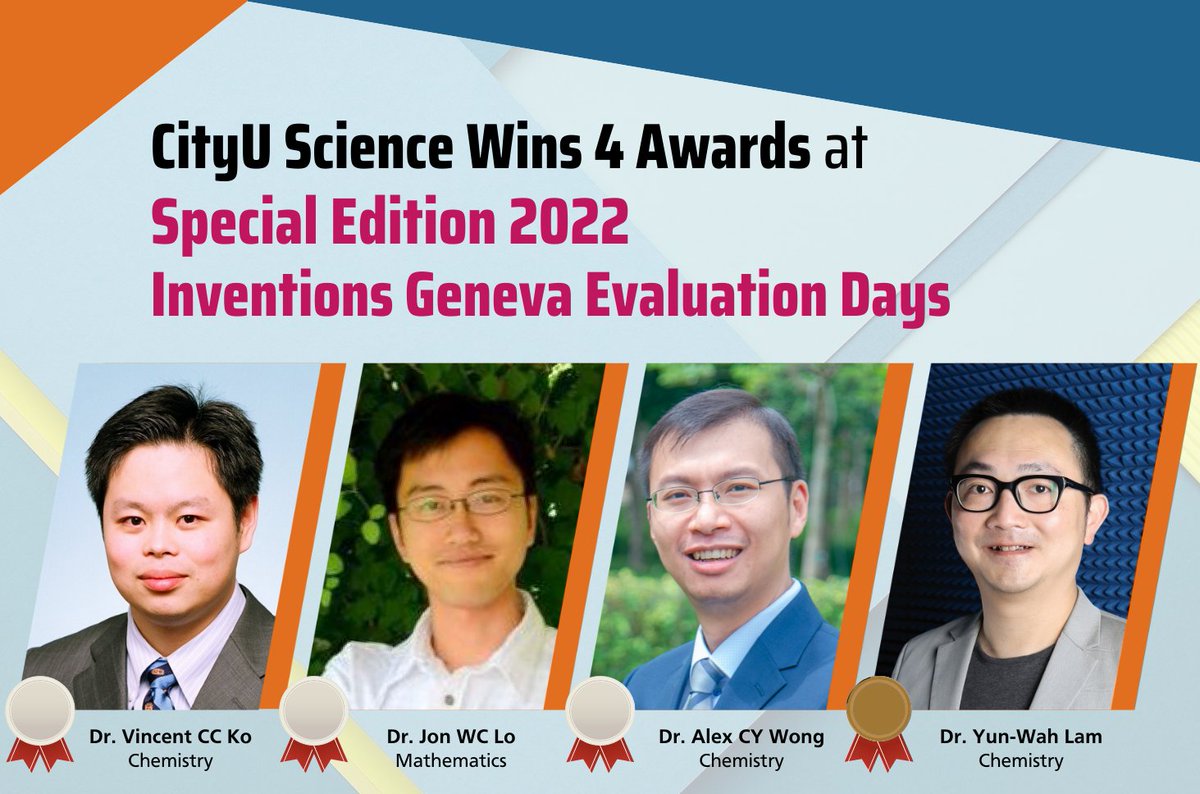 CityU Science Wins 4 Awards at
Special Edition 2022
Inventions Geneva Evaluation Days

Dr. Vincent CC Ko
Chemistry

Dr. Jon WC Lo
Mathematics

Dr. Alex CY Wong
Chemistry

Dr. Yun-Wah Lam
Chemistry